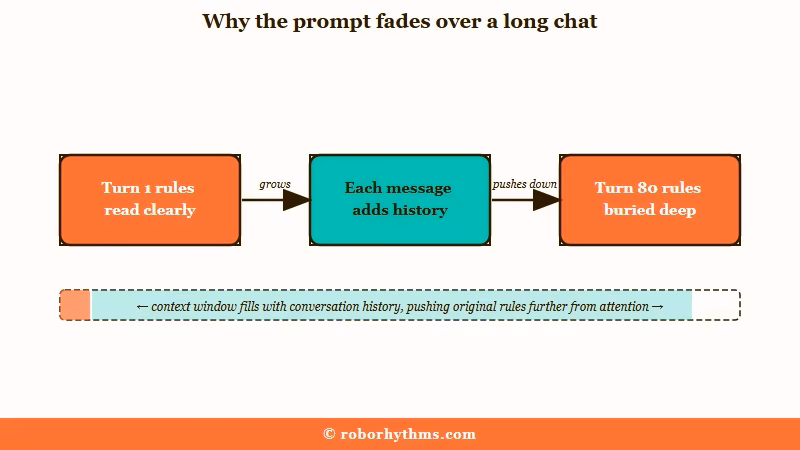 Why the prompt fades over a long chat

Turn 1 rules read clearly

grows

Each message adds history

pushes down

Turn 80 rules buried deep

← context window fills with conversation history, pushing original rules further from attention →

© roborhythms.com